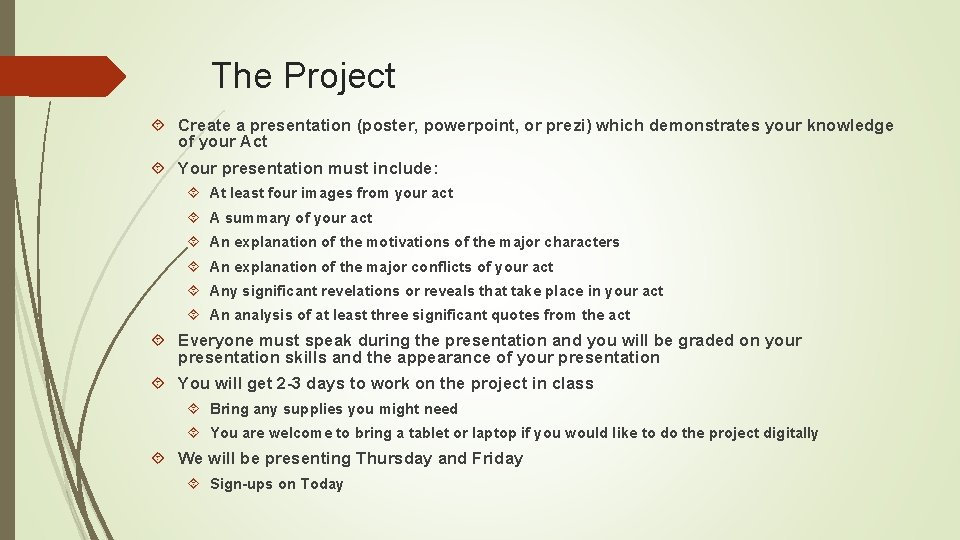 The Project

Create a presentation (poster, powerpoint, or prezi) which demonstrates your knowledge of your Act

Your presentation must include:

At least four images from your act

A summary of your act

An explanation of the motivations of the major characters

An explanation of the major conflicts of your act

Any significant revelations or reveals that take place in your act

An analysis of at least three significant quotes from the act

Everyone must speak during the presentation and you will be graded on your presentation skills and the appearance of your presentation

You will get 2-3 days to work on the project in class

Bring any supplies you might need

You are welcome to bring a tablet or laptop if you would like to do the project digitally

We will be presenting Thursday and Friday

Sign-ups on Today